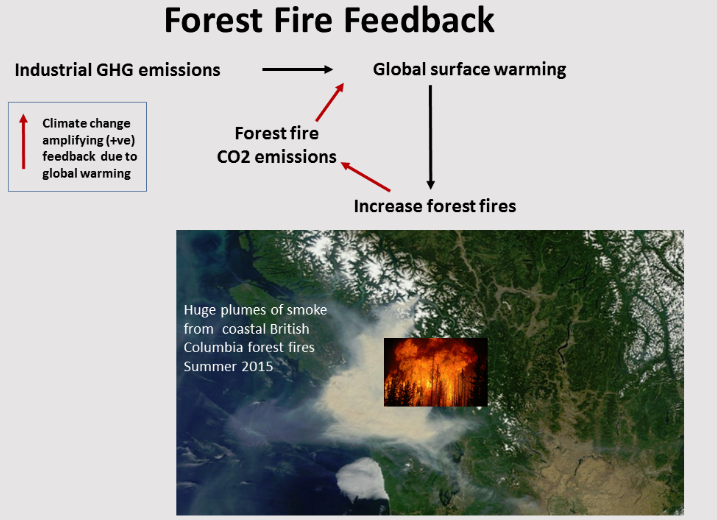 Forest Fire Feedback

Industrial GHG emissions

Global surface warming

Climate change amplifying (+ve) feedback due to global warming

Forest fire CO2 emissions

Increase forest fires

Huge plumes of smoke from coastal British Columbia forest fires Summer 2015